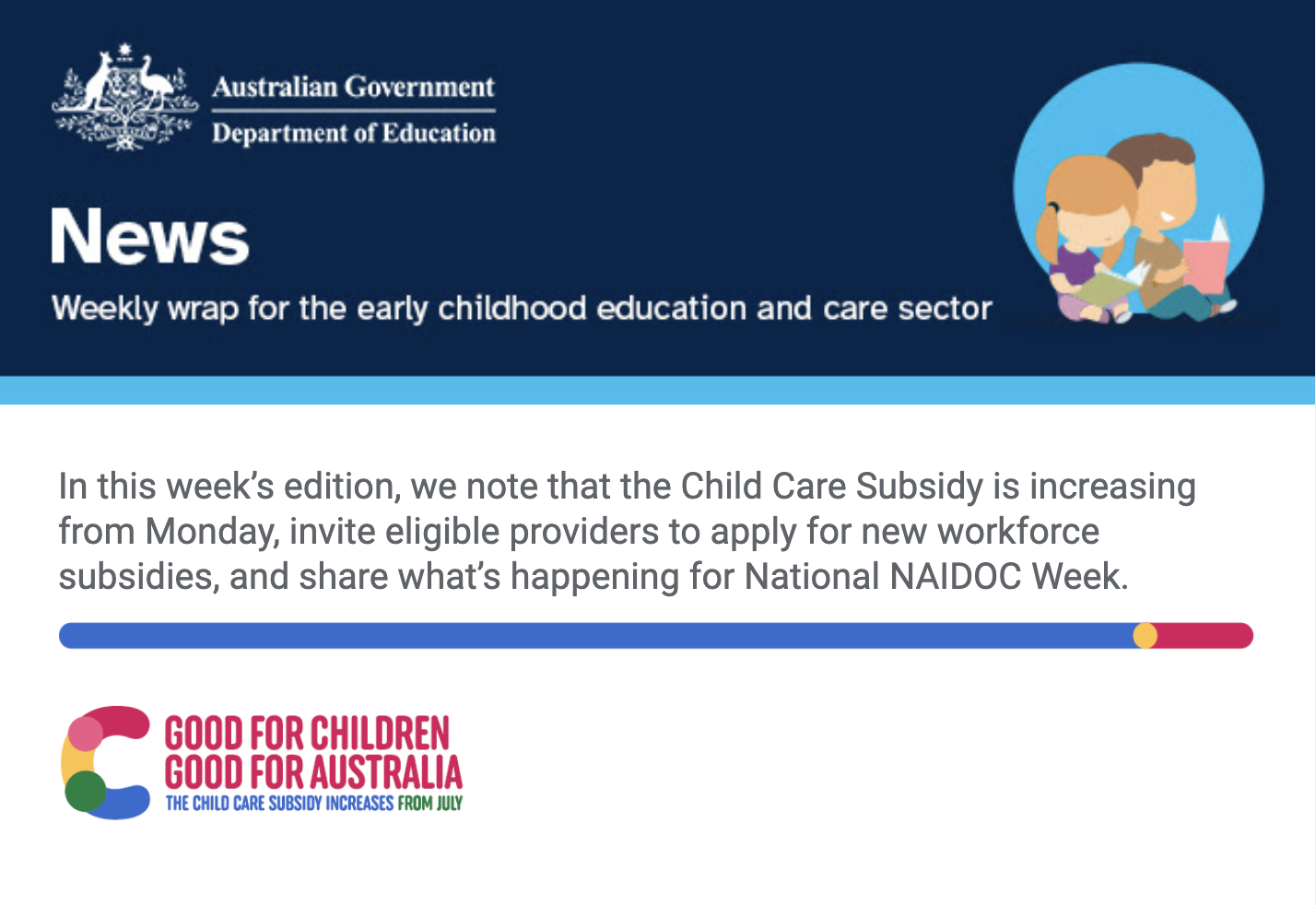 Australian Government
Department of Education

News

Weekly wrap for the early childhood education and care sector

In this week's edition, we note that the Child Care Subsidy is increasing from Monday, invite eligible providers to apply for new workforce subsidies, and share what's happening for National NAIDOC Week.

GOOD FOR CHILDREN
GOOD FOR AUSTRALIA
THE CHILD CARE SUBSIDY INCREASES FROM JULY